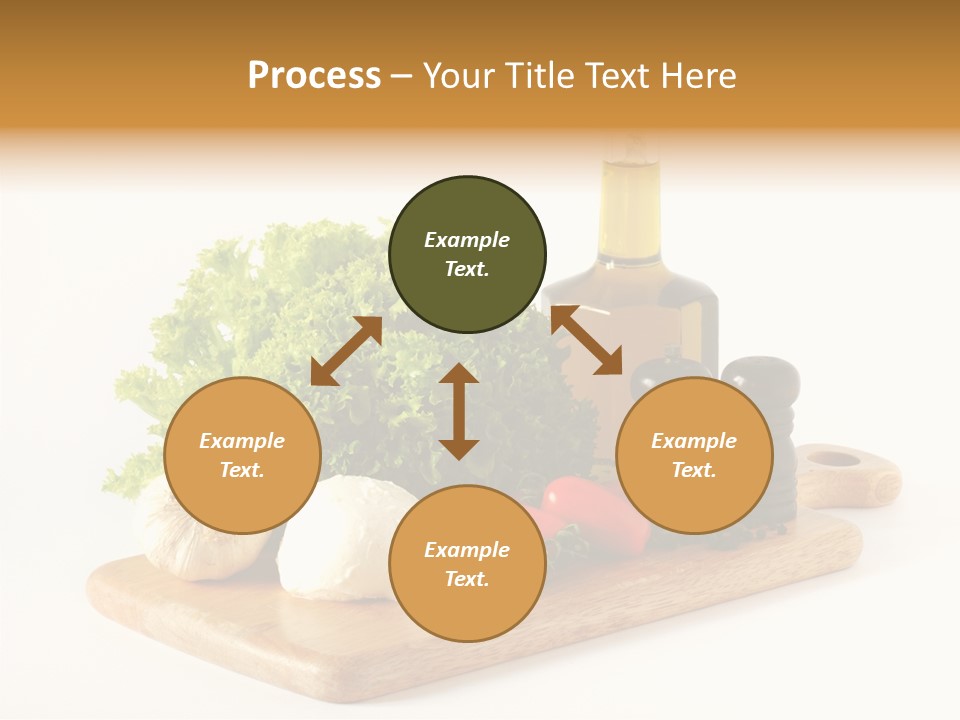 Process – Your Title Text Here

Example Text.

Example Text.

Example Text.

Example Text.